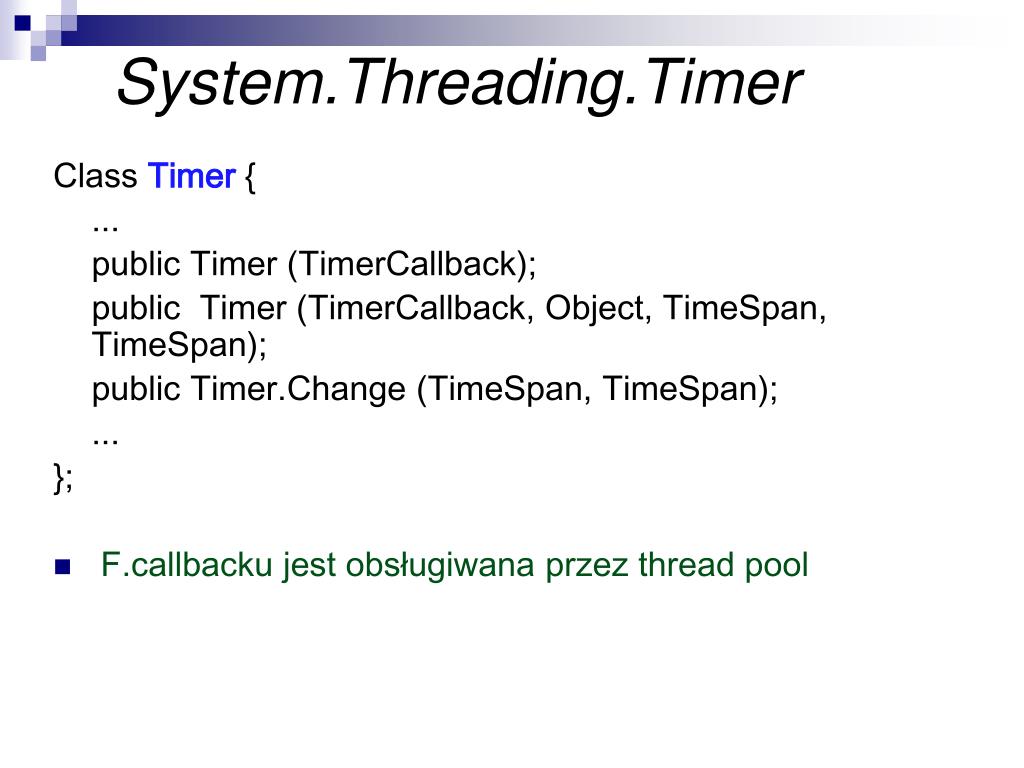 System.Threading.Timer

Class Timer {
...
public Timer (TimerCallback);
public Timer (TimerCallback, Object, TimeSpan, TimeSpan);
public Timer.Change (TimeSpan, TimeSpan);
...
};

F.callbacku jest obsługiwana przez thread pool